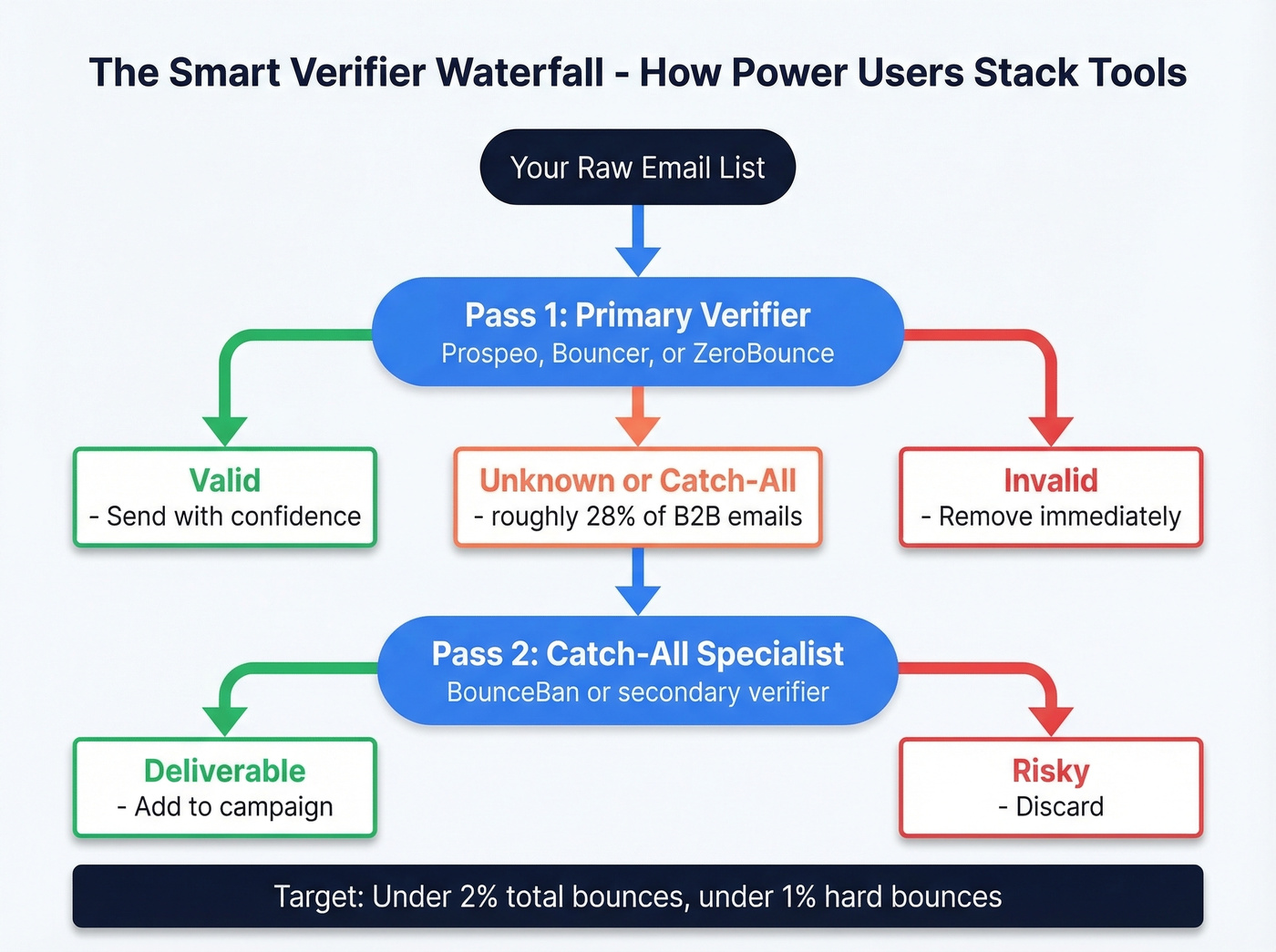 The Smart Verifier Waterfall - How Power Users Stack Tools

Your Raw Email List

Pass 1: Primary Verifier
Prospeo, Bouncer, or ZeroBounce

Valid
- Send with confidence

Unknown or Catch-All
- roughly 28% of B2B emails

Invalid
- Remove immediately

Pass 2: Catch-All Specialist
BounceBan or secondary verifier

Deliverable
- Add to campaign

Risky
- Discard

Target: Under 2% total bounces, under 1% hard bounces